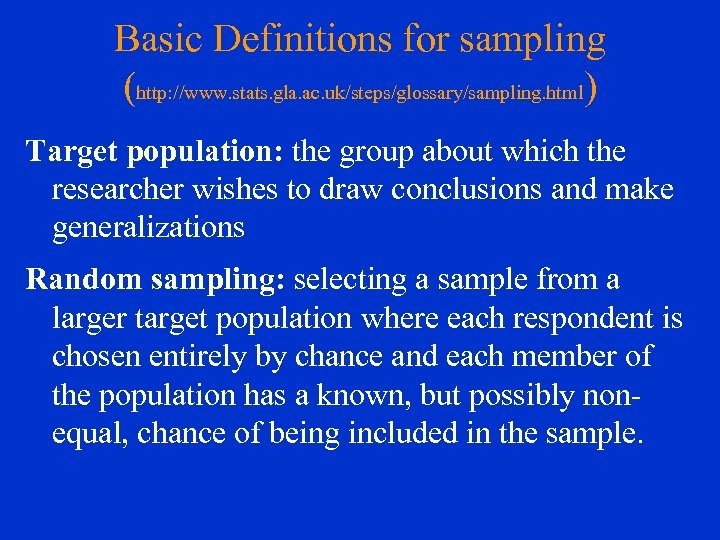 Basic Definitions for sampling
(http://www.stats.gla.ac.uk/steps/glossary/sampling.html)

Target population: the group about which the researcher wishes to draw conclusions and make generalizations

Random sampling: selecting a sample from a larger target population where each respondent is chosen entirely by chance and each member of the population has a known, but possibly non-equal, chance of being included in the sample.